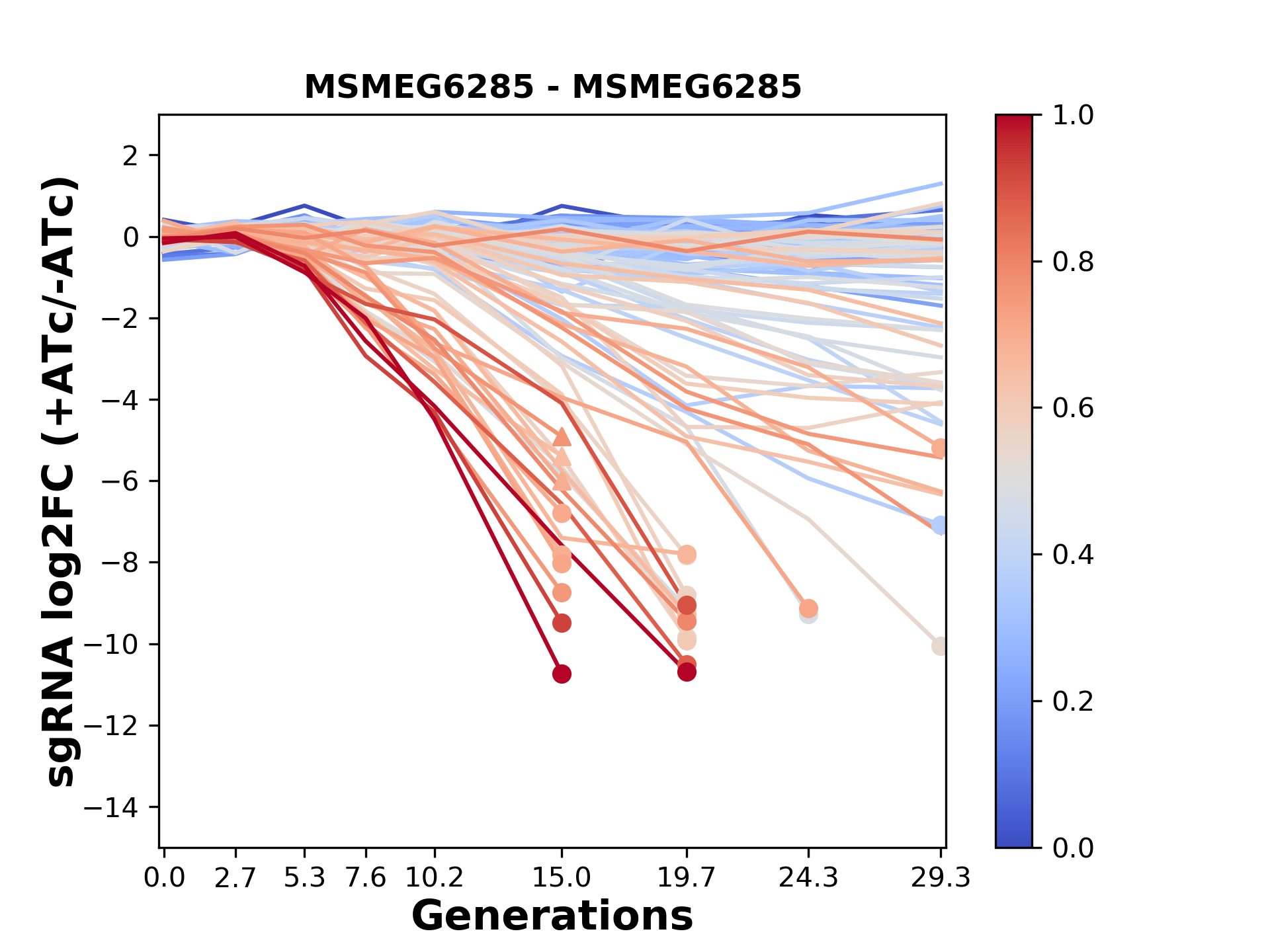 MSMEG6285 - MSMEG6285

sgRNA log2FC (+ATc/-ATc)

2
0
−2
−4
−6
−8
−10
−12
−14

0.0 2.7 5.3 7.6 10.2 15.0 19.7 24.3 29.3

Generations

1.0
0.8
0.6
0.4
0.2
0.0